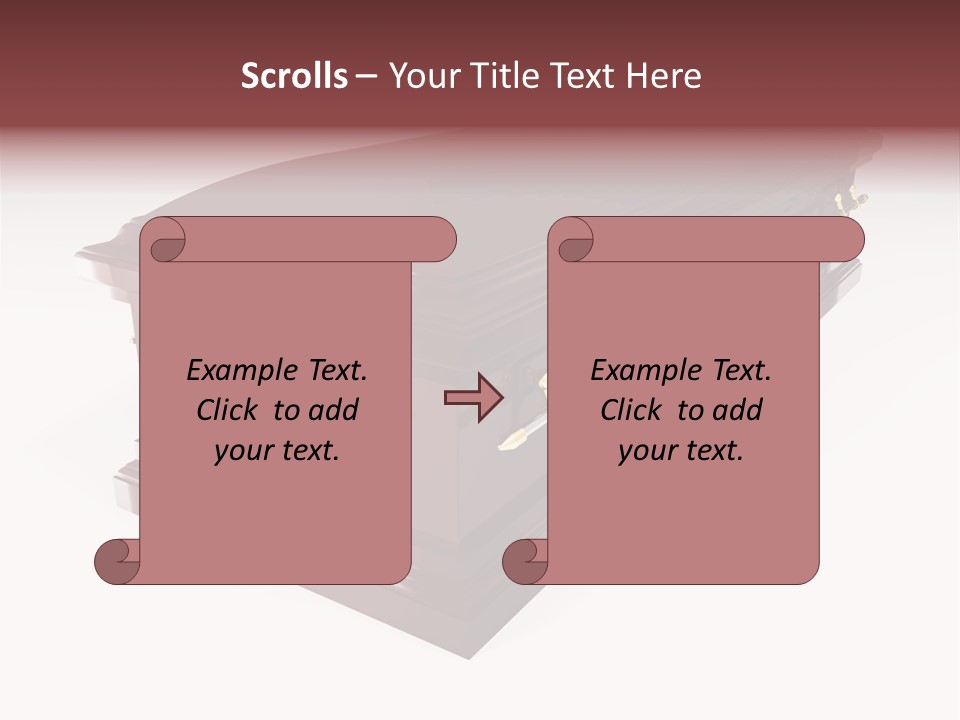 Scrolls – Your Title Text Here

Example Text. Click to add your text.

Example Text. Click to add your text.